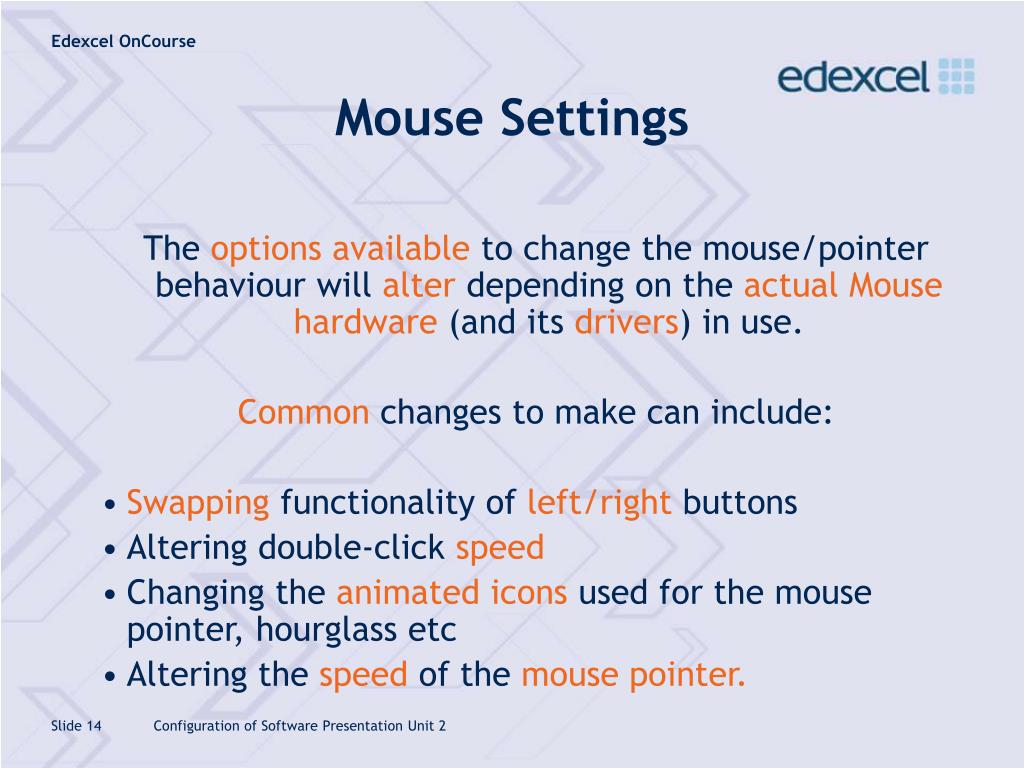 Edexcel OnCourse

edexcel

Mouse Settings

The options available to change the mouse/pointer behaviour will alter depending on the actual Mouse hardware (and its drivers) in use.

Common changes to make can include:

• Swapping functionality of left/right buttons
• Altering double-click speed
• Changing the animated icons used for the mouse pointer, hourglass etc
• Altering the speed of the mouse pointer.

Slide 14 Configuration of Software Presentation Unit 2